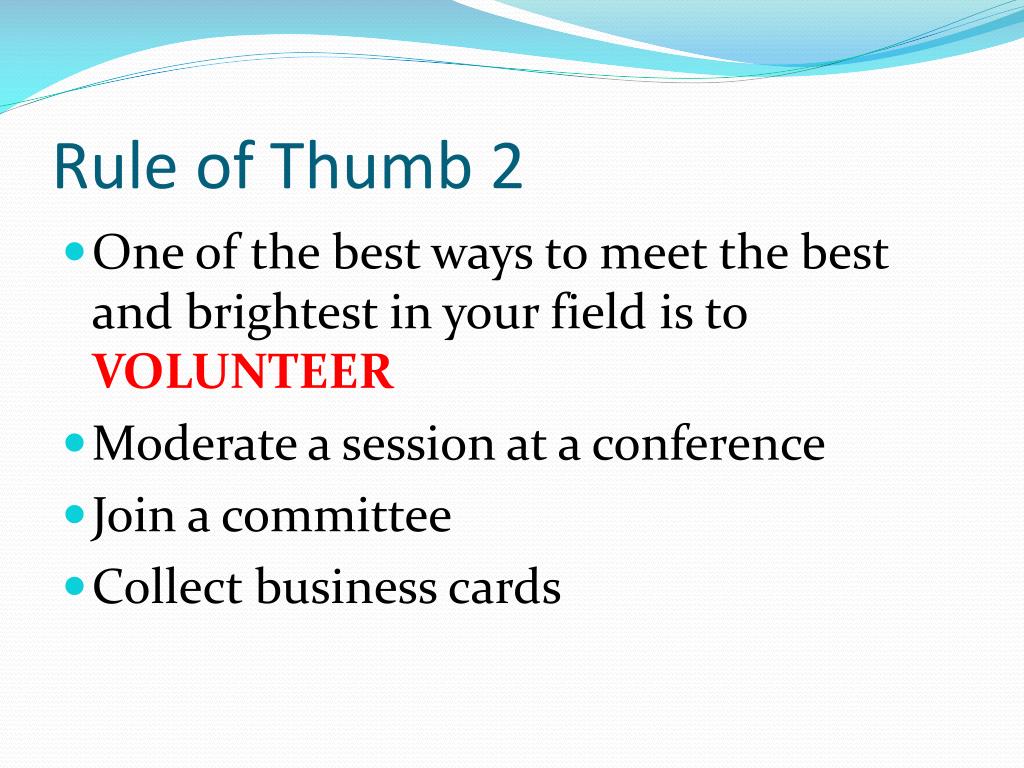 Rule of Thumb 2

- One of the best ways to meet the best and brightest in your field is to VOLUNTEER
- Moderate a session at a conference
- Join a committee
- Collect business cards